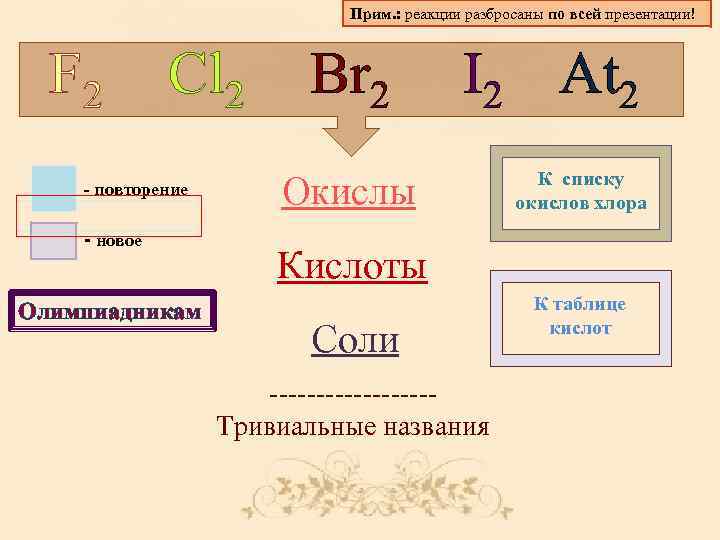 Прим.: реакции разбросаны по всей презентации!

$F_2$ $Cl_2$ $Br_2$ $I_2$ $At_2$

- повторение

- новое

Олимпиадникам

Окислы

Кислоты

Соли

------------------

Тривиальные названия

К списку окислов хлора

К таблице кислот